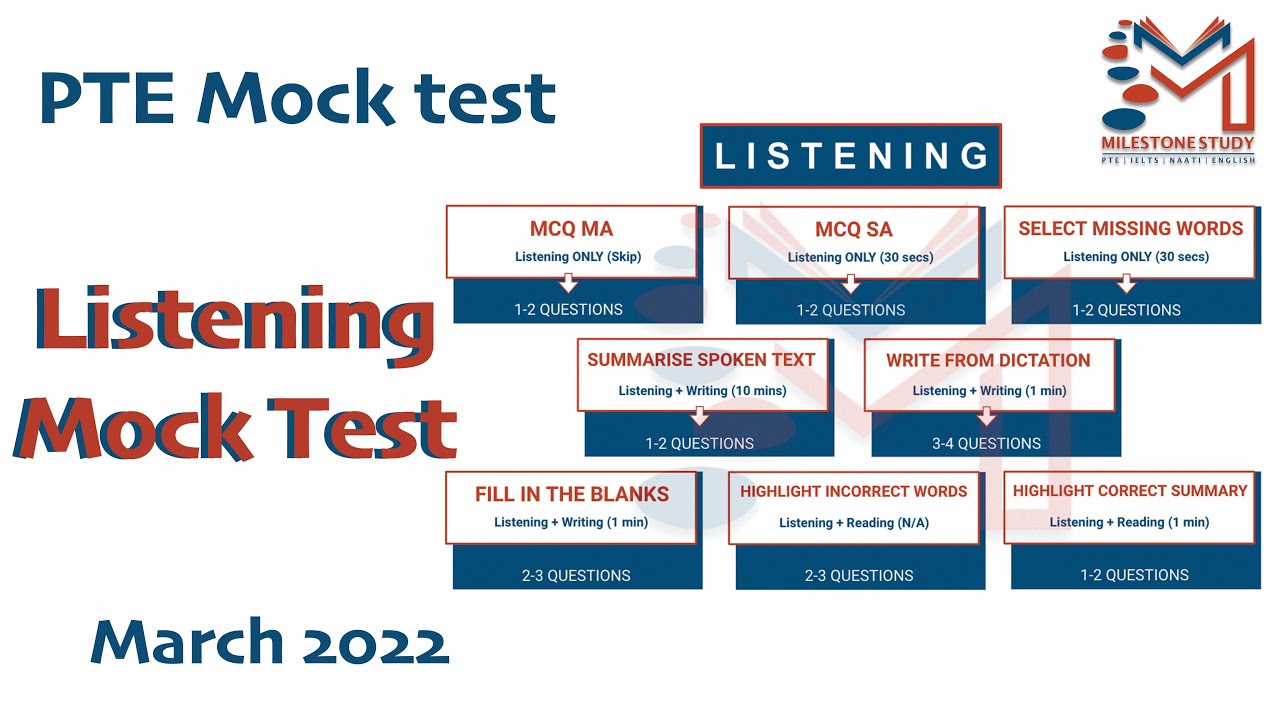 PTE Mock test

Listening Mock Test

March 2022

MILESTONE STUDY
PTE | IELTS | NAATI | ENGLISH

LISTENING

MCQ MA
Listening ONLY (Skip)
1-2 QUESTIONS

MCQ SA
Listening ONLY (30 secs)
1-2 QUESTIONS

SELECT MISSING WORDS
Listening ONLY (30 secs)
1-2 QUESTIONS

SUMMARISE SPOKEN TEXT
Listening + Writing (10 mins)
1-2 QUESTIONS

WRITE FROM DICTATION
Listening + Writing (1 min)
3-4 QUESTIONS

FILL IN THE BLANKS
Listening + Writing (1 min)
2-3 QUESTIONS

HIGHLIGHT INCORRECT WORDS
Listening + Reading (N/A)
2-3 QUESTIONS

HIGHLIGHT CORRECT SUMMARY
Listening + Reading (1 min)
1-2 QUESTIONS